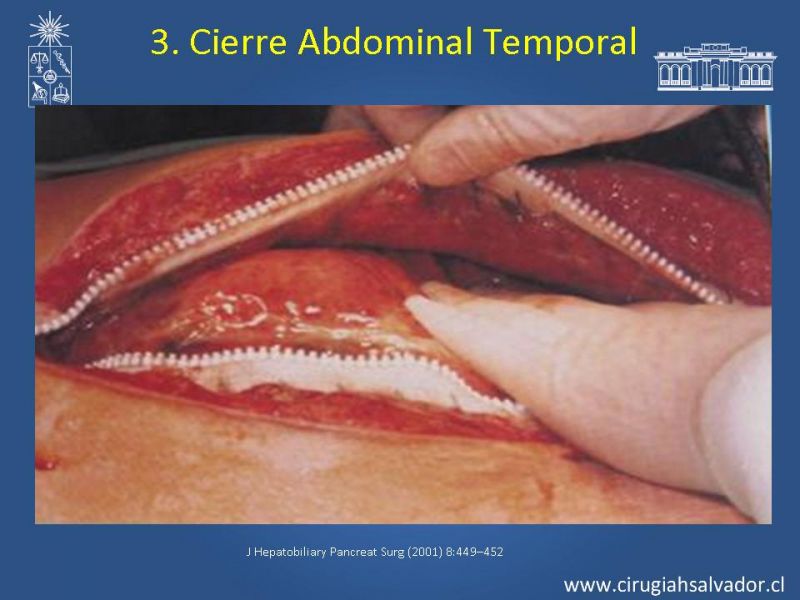 3. Cierre Abdominal Temporal

J Hepatobiliary Pancreat Surg (2001) 8:449–452

www.cirugiahsalvador.cl